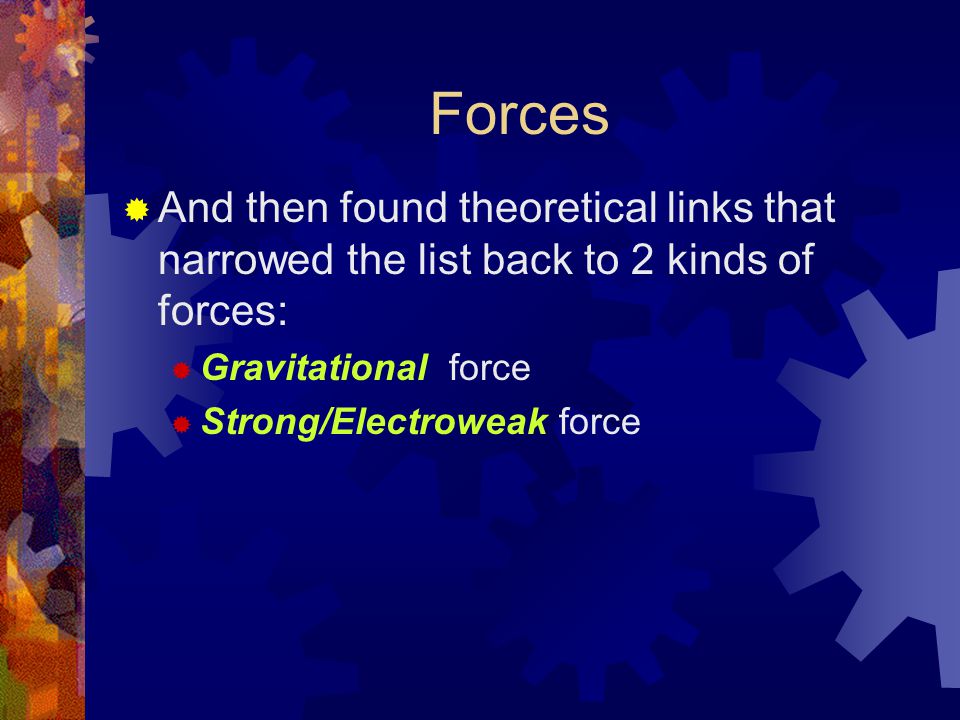 Forces

And then found theoretical links that narrowed the list back to 2 kinds of forces:

Gravitational force

Strong/Electroweak force